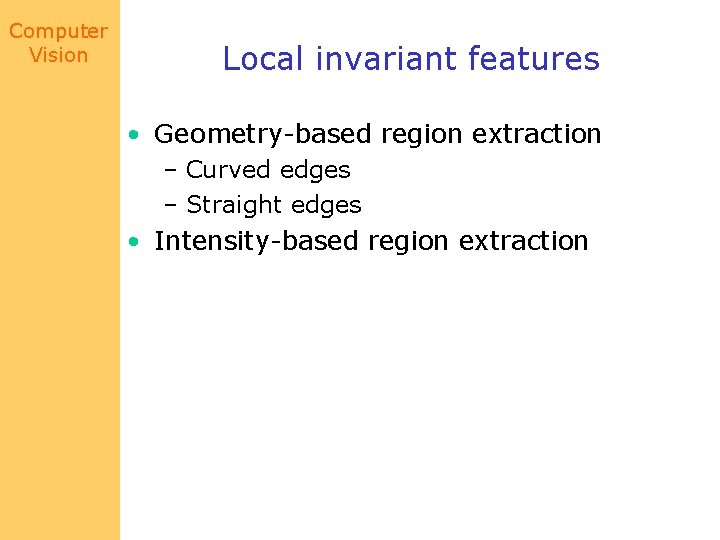 Computer Vision

Local invariant features

• Geometry-based region extraction
  – Curved edges
  – Straight edges
• Intensity-based region extraction